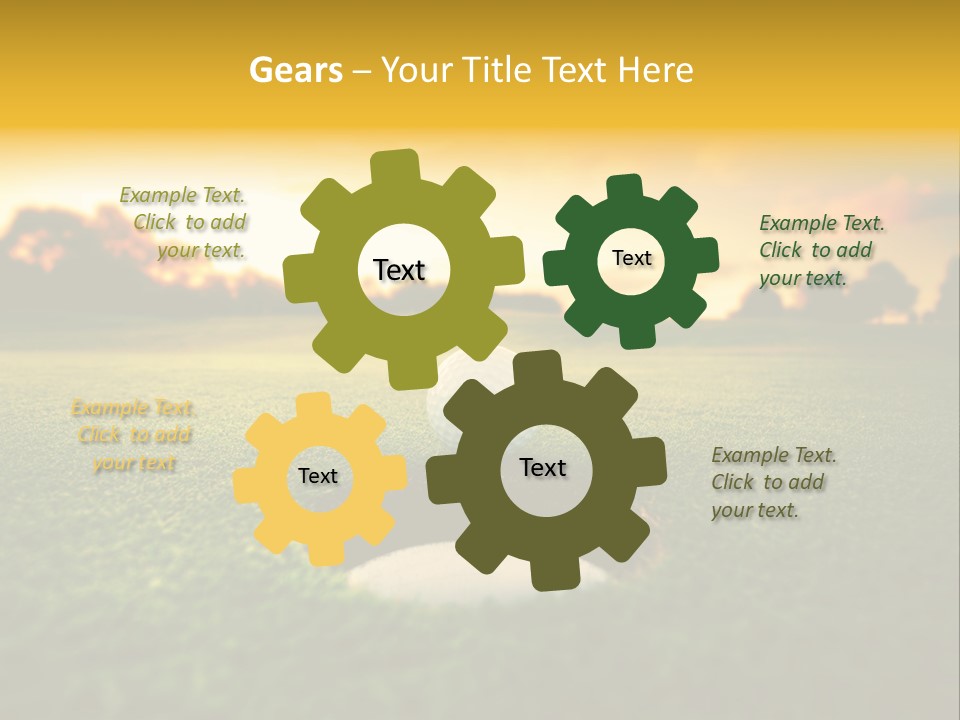 Gears – Your Title Text Here

Example Text. Click to add your text.

Text

Text

Example Text. Click to add your text.

Example Text. Click to add your text.

Text

Text

Example Text. Click to add your text.